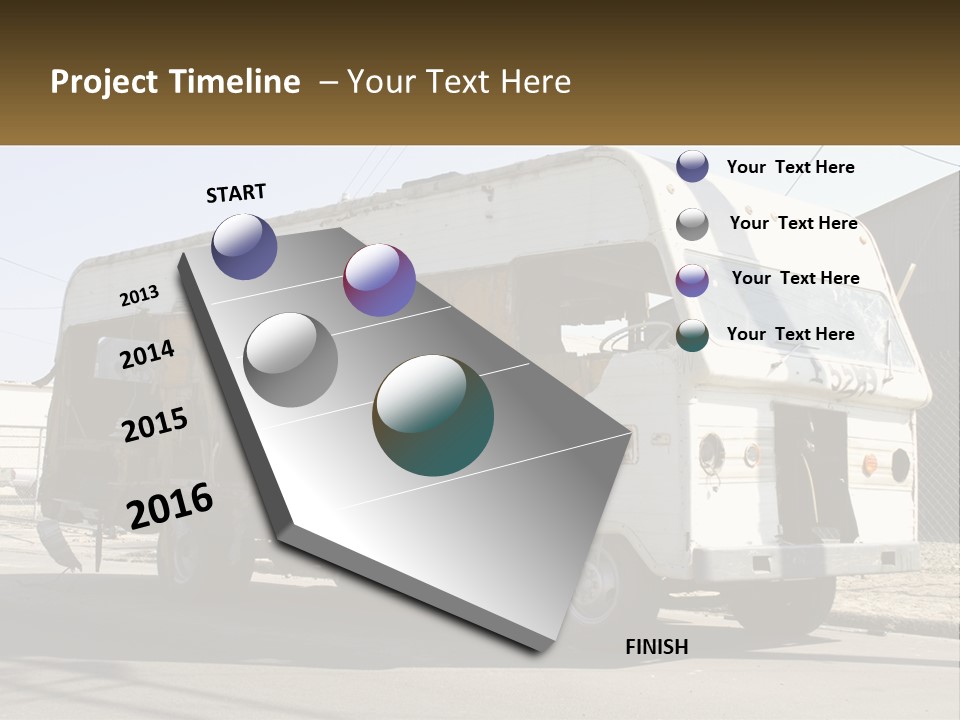 Project Timeline – Your Text Here

START

2013

2014

2015

2016

FINISH

Your Text Here

Your Text Here

Your Text Here

Your Text Here